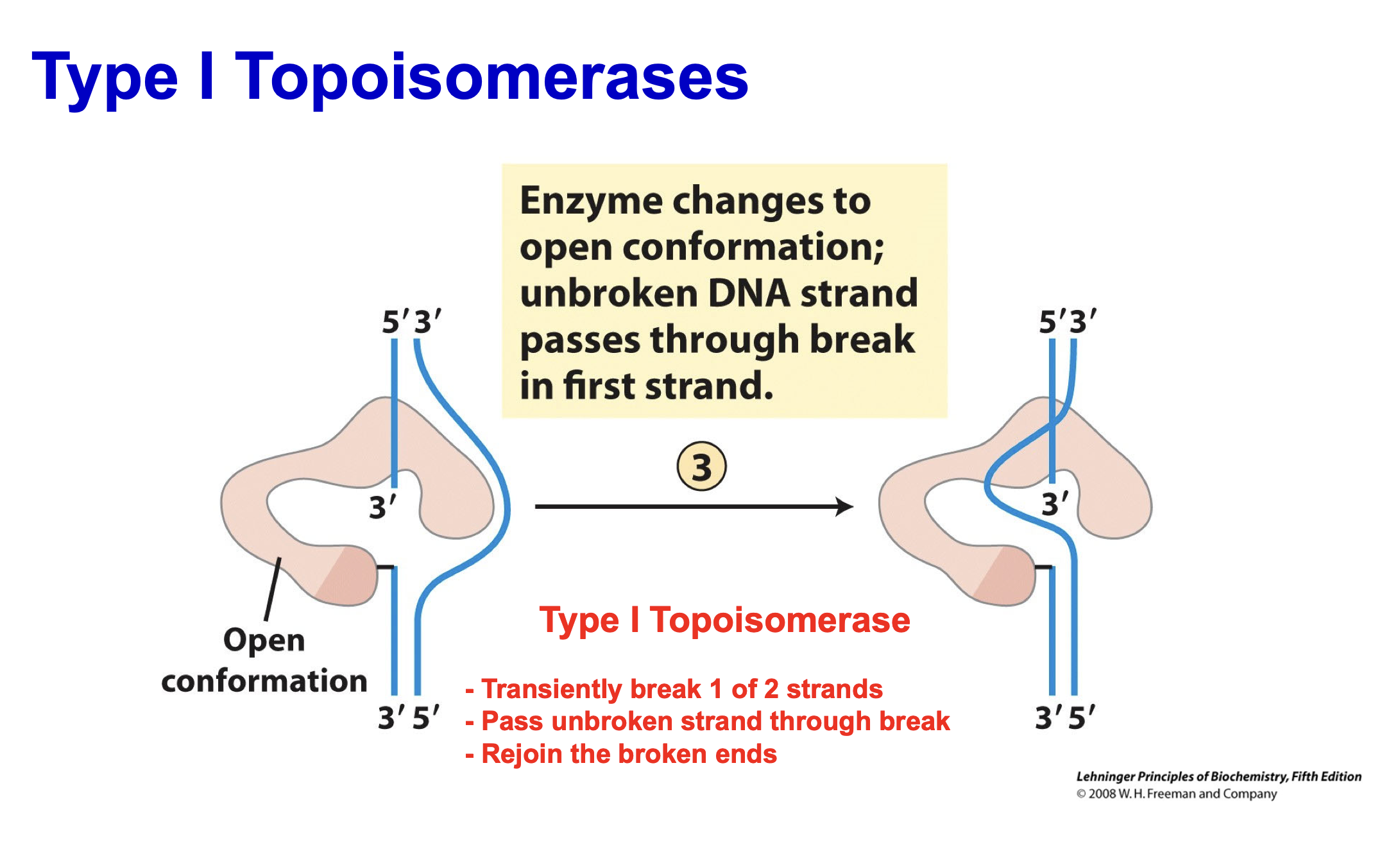 Type I Topoisomerases

Enzyme changes to open conformation; unbroken DNA strand passes through break in first strand.

5′ 3′

3′

Open conformation

3′ 5′

3

5′ 3′

3′

3′ 5′

Type I Topoisomerase

- Transiently break 1 of 2 strands
- Pass unbroken strand through break
- Rejoin the broken ends

Lehninger Principles of Biochemistry, Fifth Edition
© 2008 W. H. Freeman and Company